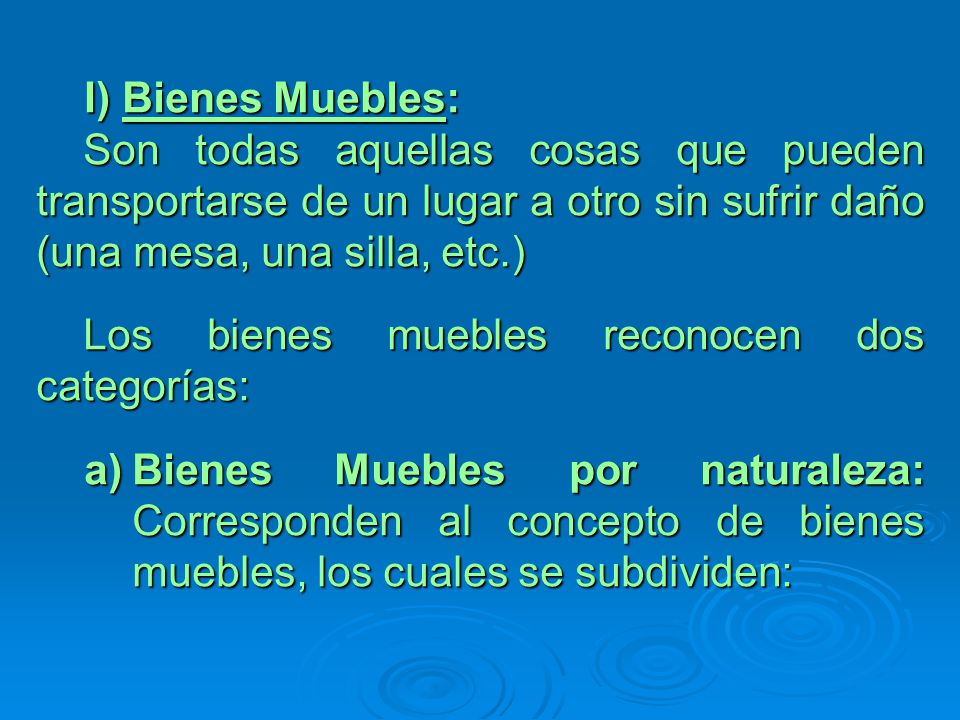 I) Bienes Muebles:

Son todas aquellas cosas que pueden transportarse de un lugar a otro sin sufrir daño (una mesa, una silla, etc.)

Los bienes muebles reconocen dos categorías:

a) Bienes Muebles por naturaleza: Corresponden al concepto de bienes muebles, los cuales se subdividen: